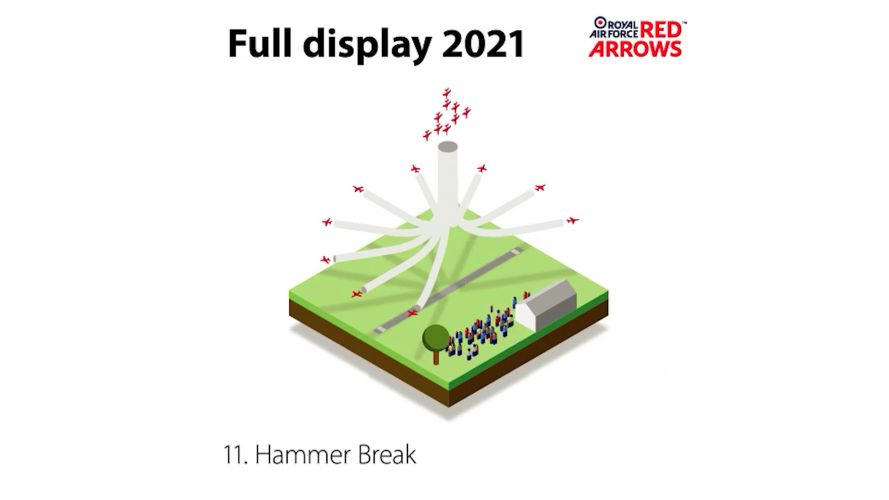 Full display 2021

ROYAL AIR FORCE RED ARROWS™

11. Hammer Break